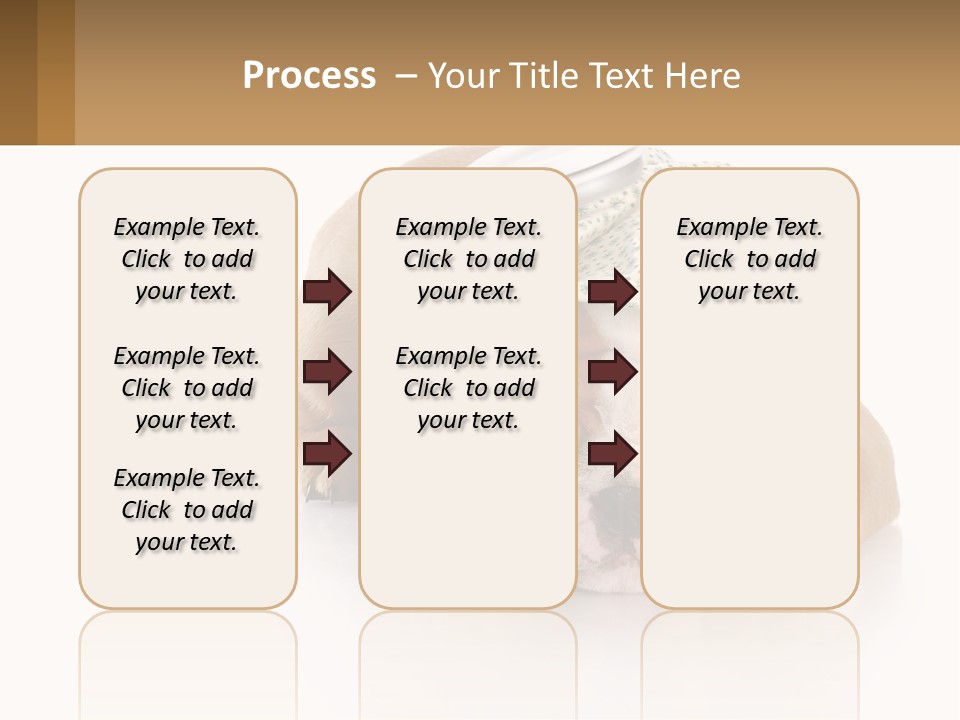 Process – Your Title Text Here

Example Text. Click to add your text.

Example Text. Click to add your text.

Example Text. Click to add your text.

Example Text. Click to add your text.

Example Text. Click to add your text.

Example Text. Click to add your text.